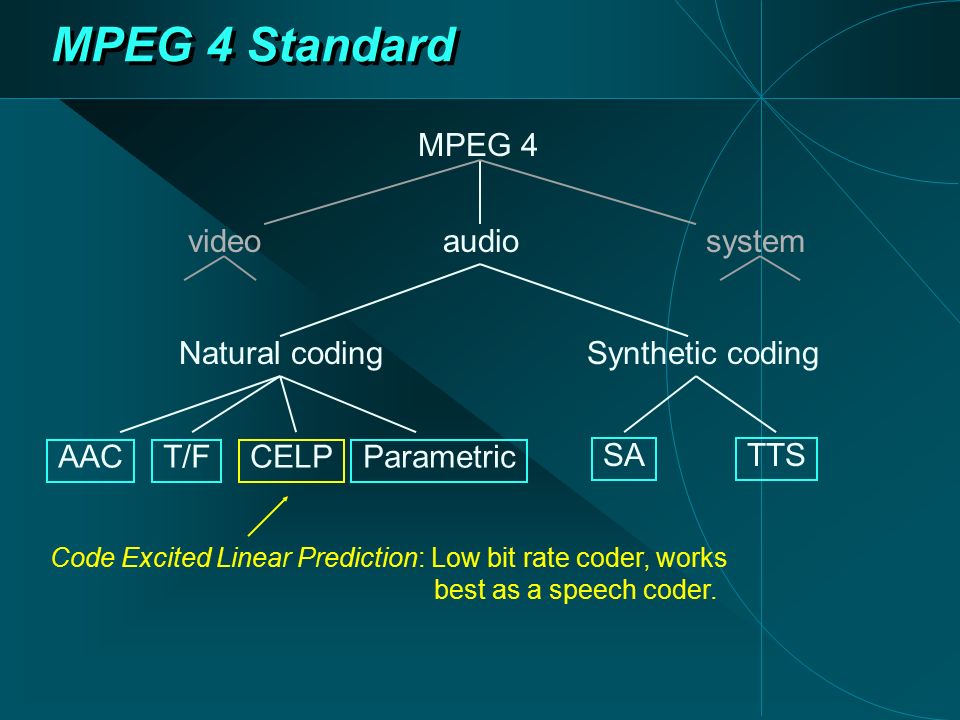 MPEG 4 Standard

MPEG 4

video

audio

system

Natural coding

Synthetic coding

AAC

T/F

CELP

Parametric

SA

TTS

Code Excited Linear Prediction: Low bit rate coder, works best as a speech coder.